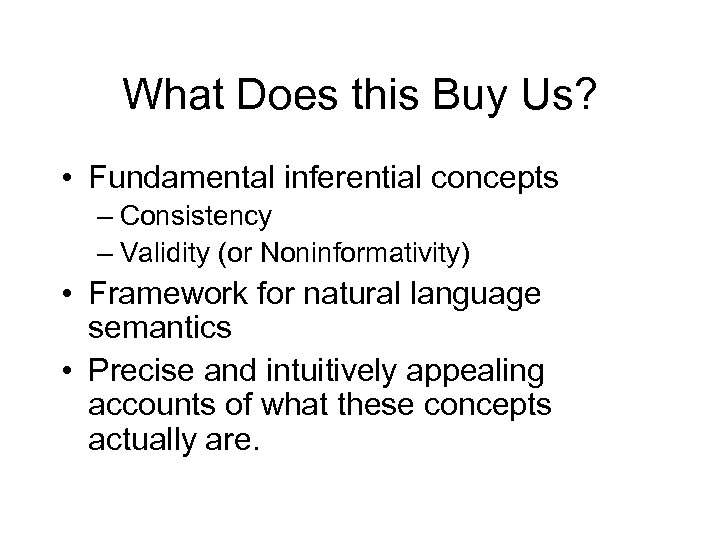 What Does this Buy Us?

• Fundamental inferential concepts
– Consistency
– Validity (or Noninformativity)
• Framework for natural language semantics
• Precise and intuitively appealing accounts of what these concepts actually are.